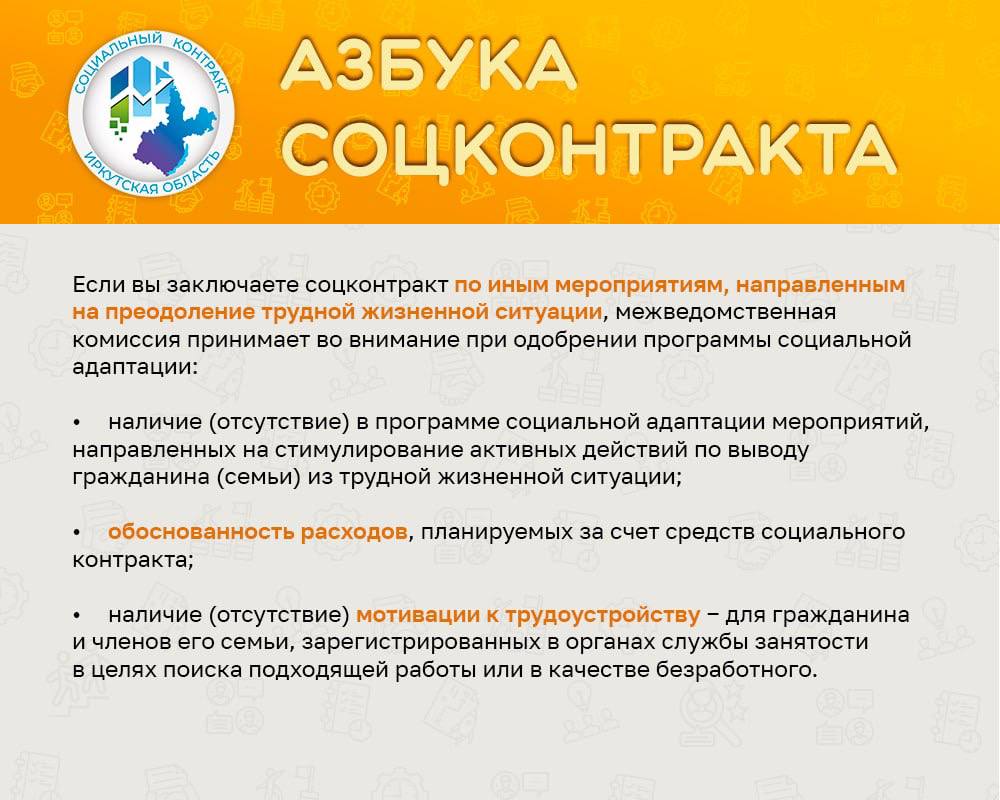 СОЦИАЛЬНЫЙ КОНТРАКТ
ИРКУТСКАЯ ОБЛАСТЬ

АЗБУКА СОЦКОНТРАКТА

Если вы заключаете соцконтракт по иным мероприятиям, направленным на преодоление трудной жизненной ситуации, межведомственная комиссия принимает во внимание при одобрении программы социальной адаптации:

• наличие (отсутствие) в программе социальной адаптации мероприятий, направленных на стимулирование активных действий по выводу гражданина (семьи) из трудной жизненной ситуации;

• обоснованность расходов, планируемых за счет средств социального контракта;

• наличие (отсутствие) мотивации к трудоустройству – для гражданина и членов его семьи, зарегистрированных в органах службы занятости в целях поиска подходящей работы или в качестве безработного.